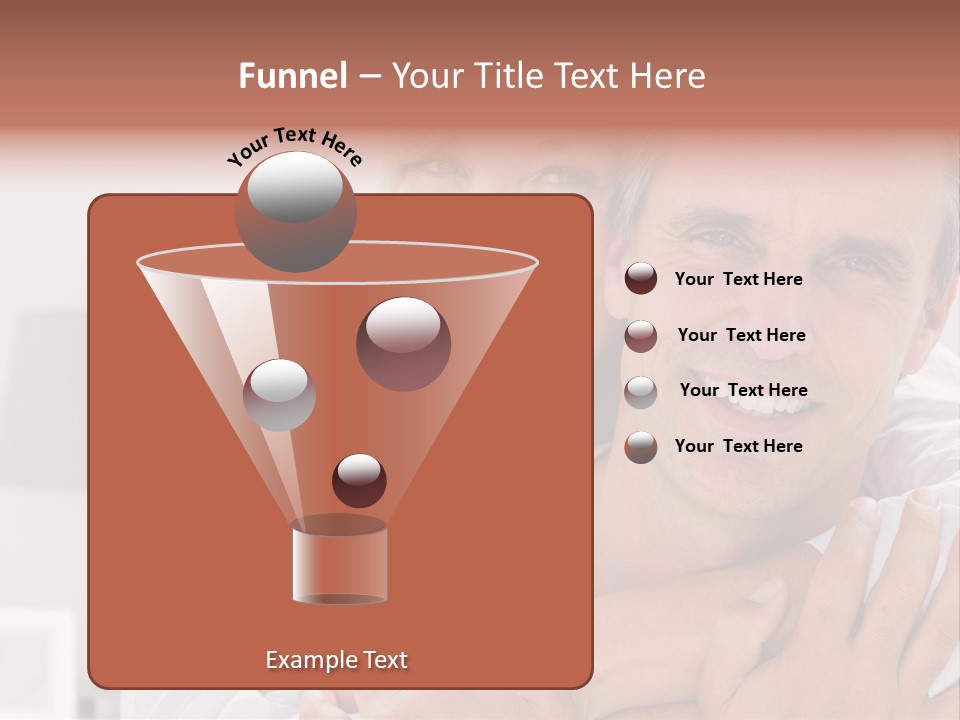 Funnel – Your Title Text Here

Your Text Here

Your Text Here

Your Text Here

Your Text Here

Your Text Here

Example Text